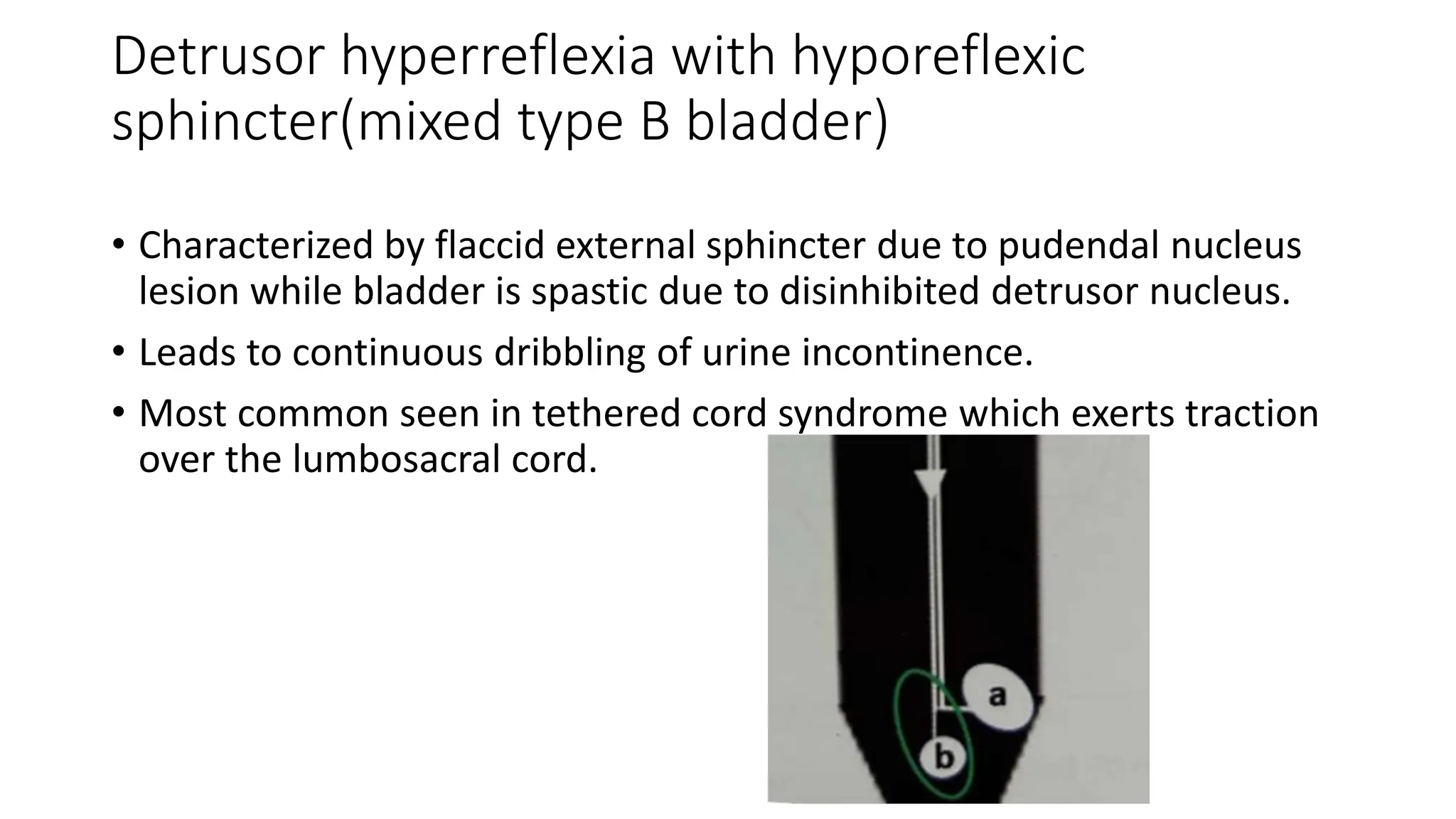 Detrusor hyperreflexia with hyporeflexic sphincter(mixed type B bladder)

• Characterized by flaccid external sphincter due to pudendal nucleus lesion while bladder is spastic due to disinhibited detrusor nucleus.

• Leads to continuous dribbling of urine incontinence.

• Most common seen in tethered cord syndrome which exerts traction over the lumbosacral cord.

a

b